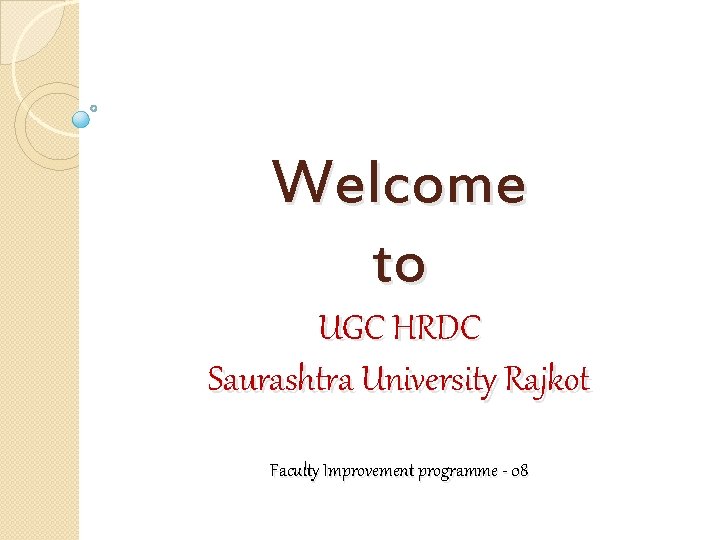 Welcome
to
UGC HRDC
Saurashtra University Rajkot

Faculty Improvement programme - 08